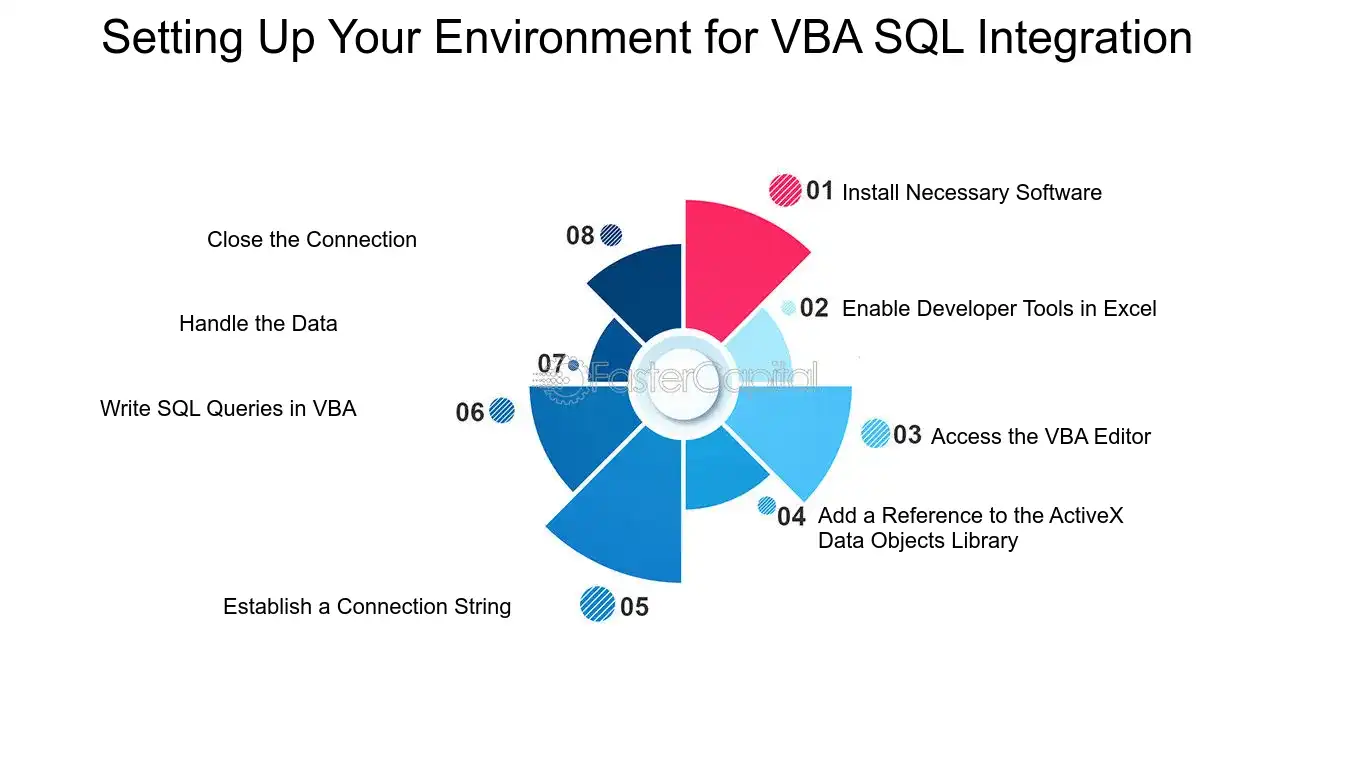 Setting Up Your Environment for VBA SQL Integration

01 Install Necessary Software

02 Enable Developer Tools in Excel

03 Access the VBA Editor

04 Add a Reference to the ActiveX Data Objects Library

05 Establish a Connection String

06 Write SQL Queries in VBA

07 Handle the Data

08 Close the Connection

FasterCapital